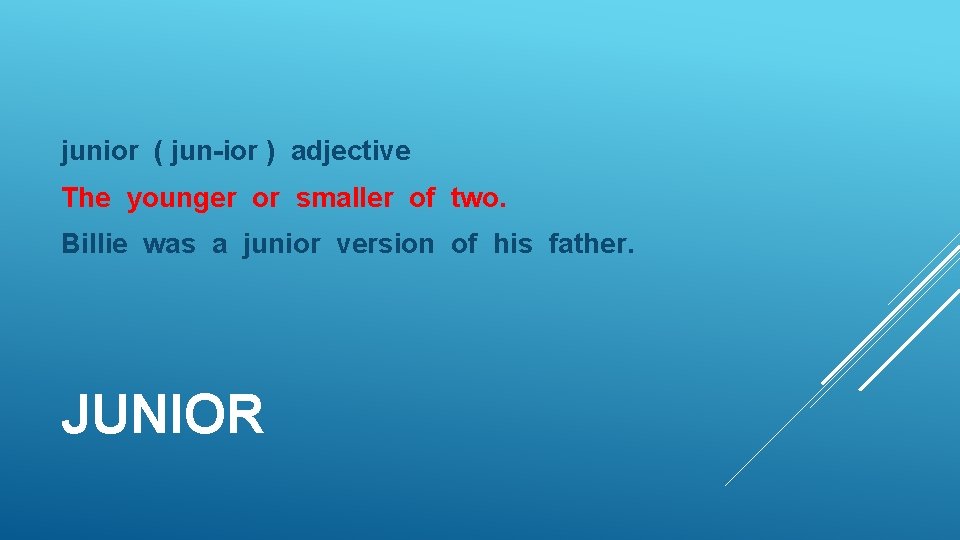 junior ( jun-ior ) adjective

The younger or smaller of two.

Billie was a junior version of his father.

JUNIOR